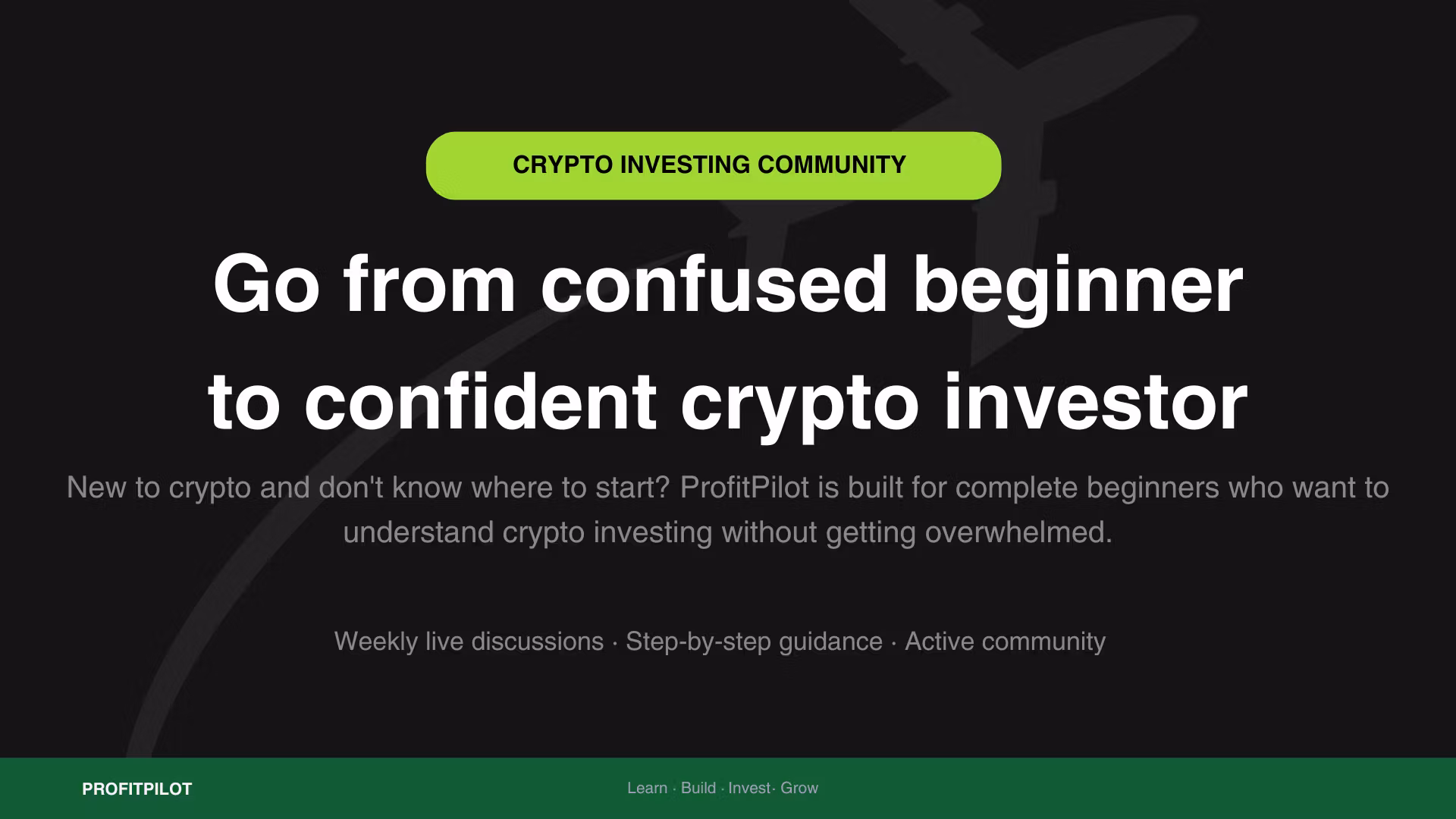 CRYPTO INVESTING COMMUNITY

Go from confused beginner to confident crypto investor

New to crypto and don't know where to start? ProfitPilot is built for complete beginners who want to understand crypto investing without getting overwhelmed.

Weekly live discussions · Step-by-step guidance · Active community

PROFITPILOT

Learn · Build · Invest· Grow